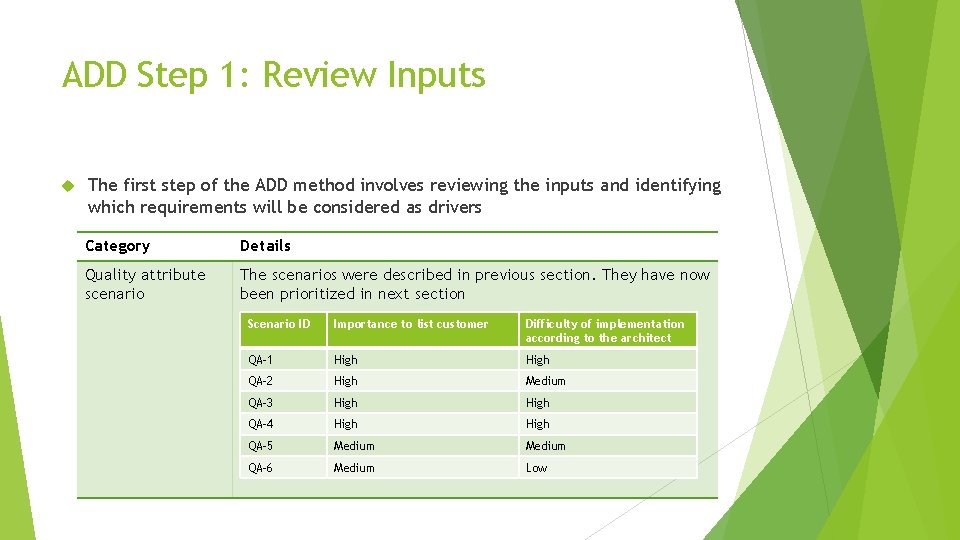 ADD Step 1: Review Inputs

The first step of the ADD method involves reviewing the inputs and identifying which requirements will be considered as drivers

| Category | Details |
|---|---|
| Quality attribute scenario | The scenarios were described in previous section. They have now been prioritized in next section |

| Scenario ID | Importance to list customer | Difficulty of implementation according to the architect |
|---|---|---|
| QA-1 | High | High |
| QA-2 | High | Medium |
| QA-3 | High | High |
| QA-4 | High | High |
| QA-5 | Medium | Medium |
| QA-6 | Medium | Low |